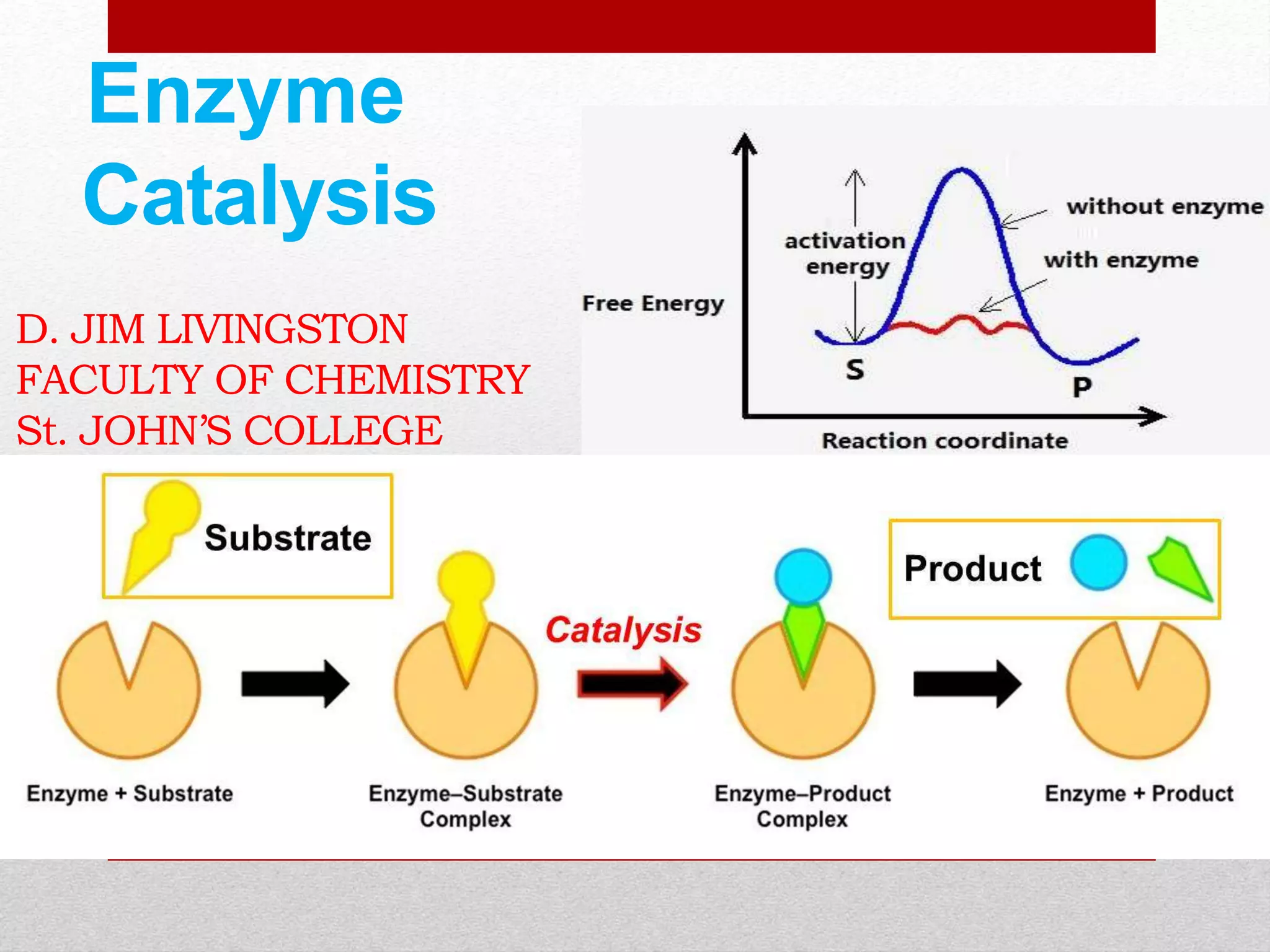 Enzyme Catalysis

D. JIM LIVINGSTON
FACULTY OF CHEMISTRY
St. JOHN'S COLLEGE

Free Energy

activation energy

without enzyme

with enzyme

S

P

Reaction coordinate

Substrate

Product

Catalysis

Enzyme + Substrate

Enzyme–Substrate Complex

Enzyme–Product Complex

Enzyme + Product